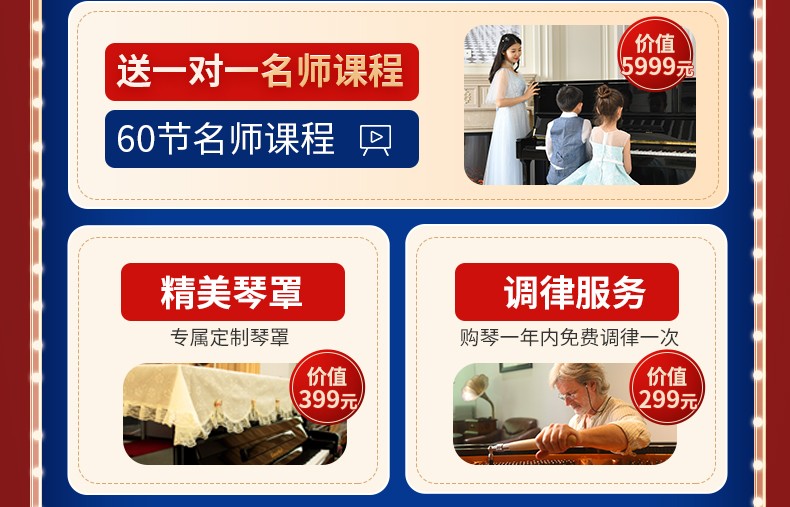 送一对一名师课程

60节名师课程

价值
5999元

精美琴罩

专属定制琴罩

价值
399元

调律服务

购琴一年内免费调律一次

价值
299元